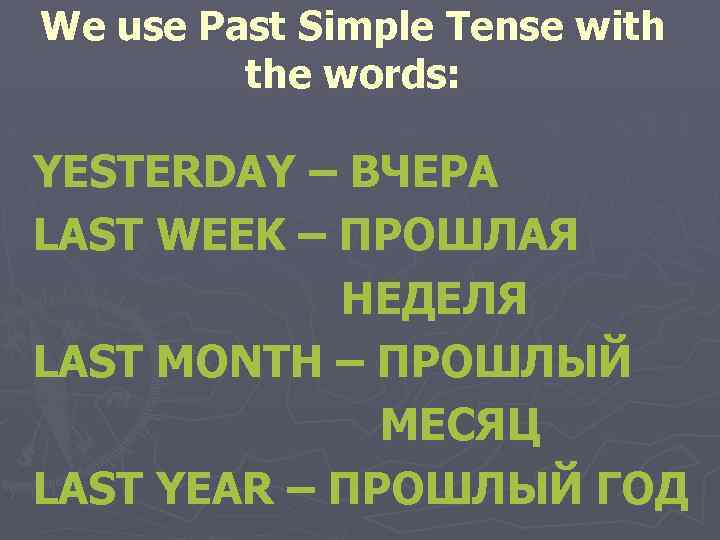 We use Past Simple Tense with the words:

YESTERDAY – ВЧЕРА
LAST WEEK – ПРОШЛАЯ НЕДЕЛЯ
LAST MONTH – ПРОШЛЫЙ МЕСЯЦ
LAST YEAR – ПРОШЛЫЙ ГОД